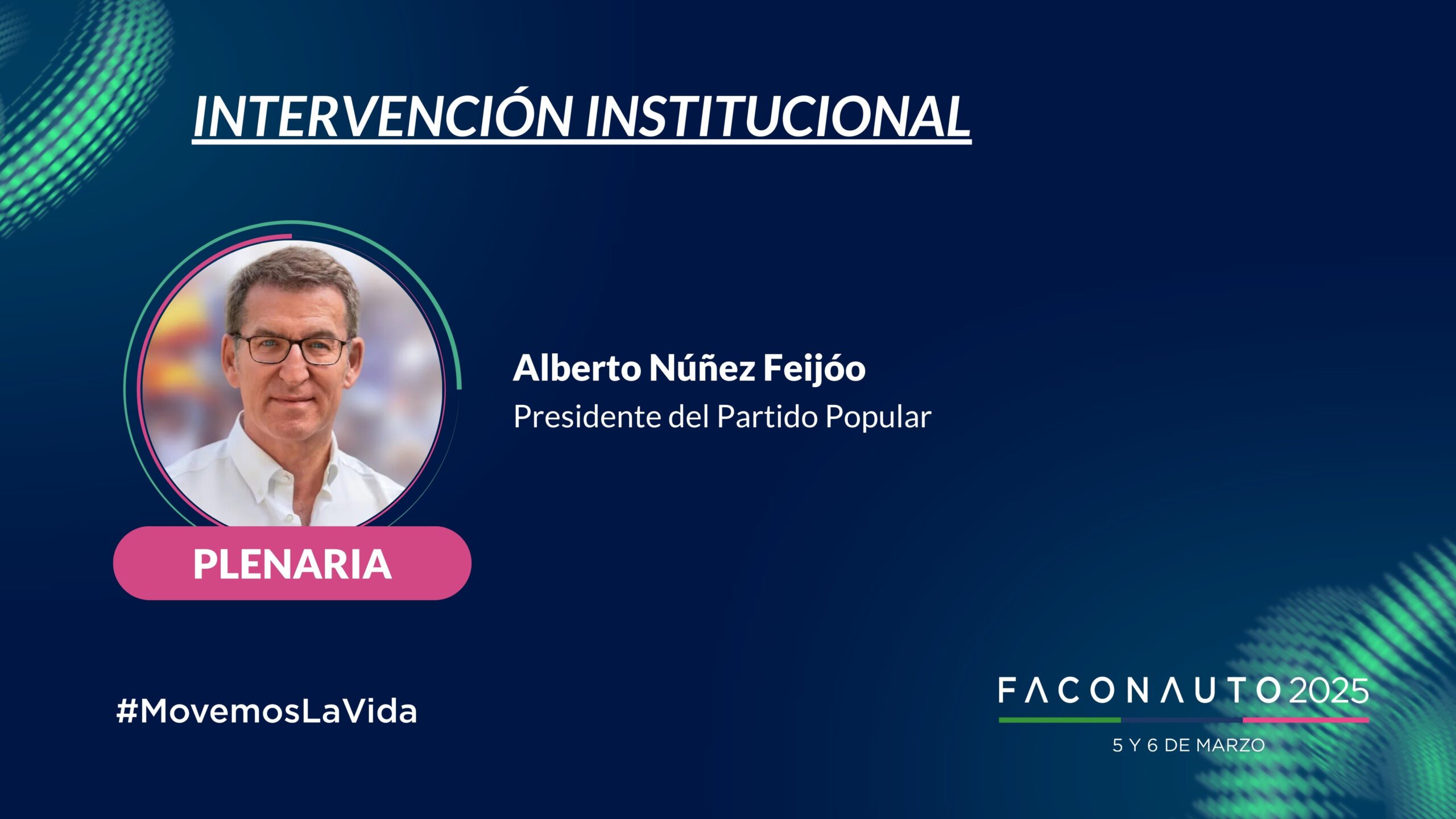 INTERVENCIÓN INSTITUCIONAL

Alberto Núñez Feijóo
Presidente del Partido Popular

PLENARIA

#MovemosLaVida

FACONAUTO 2025
5 Y 6 DE MARZO